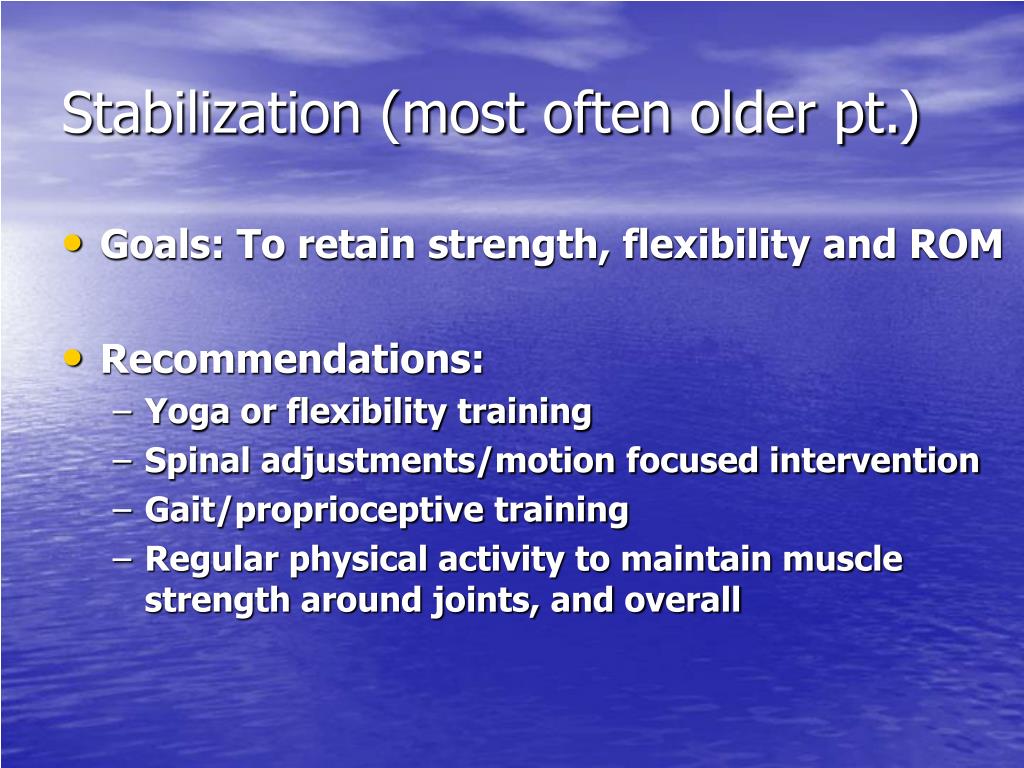 Stabilization (most often older pt.)

• Goals: To retain strength, flexibility and ROM

• Recommendations:
– Yoga or flexibility training
– Spinal adjustments/motion focused intervention
– Gait/proprioceptive training
– Regular physical activity to maintain muscle strength around joints, and overall